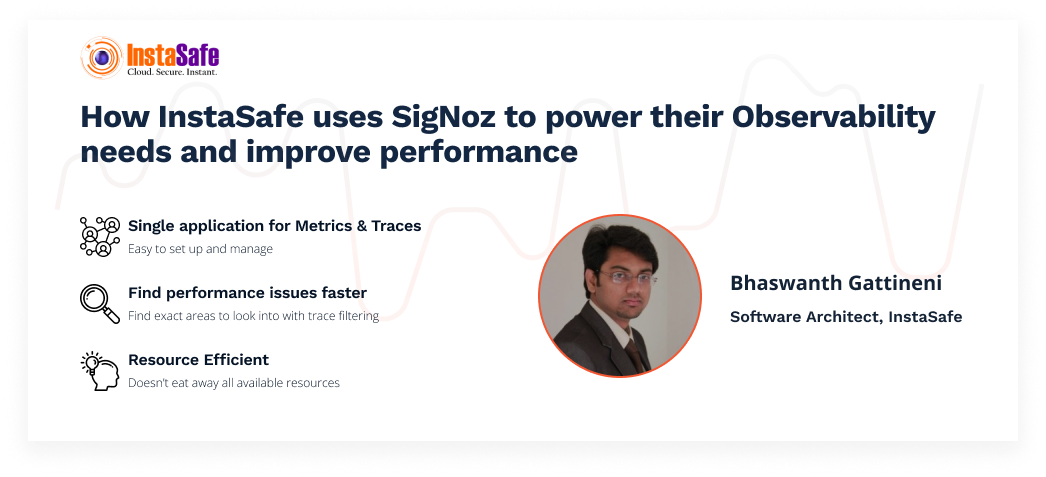 InstaSafe
Cloud. Secure. Instant.

How InstaSafe uses SigNoz to power their Observability needs and improve performance

Single application for Metrics & Traces
Easy to set up and manage

Find performance issues faster
Find exact areas to look into with trace filtering

Resource Efficient
Doesn't eat away all available resources

Bhaswanth Gattineni

Software Architect, InstaSafe